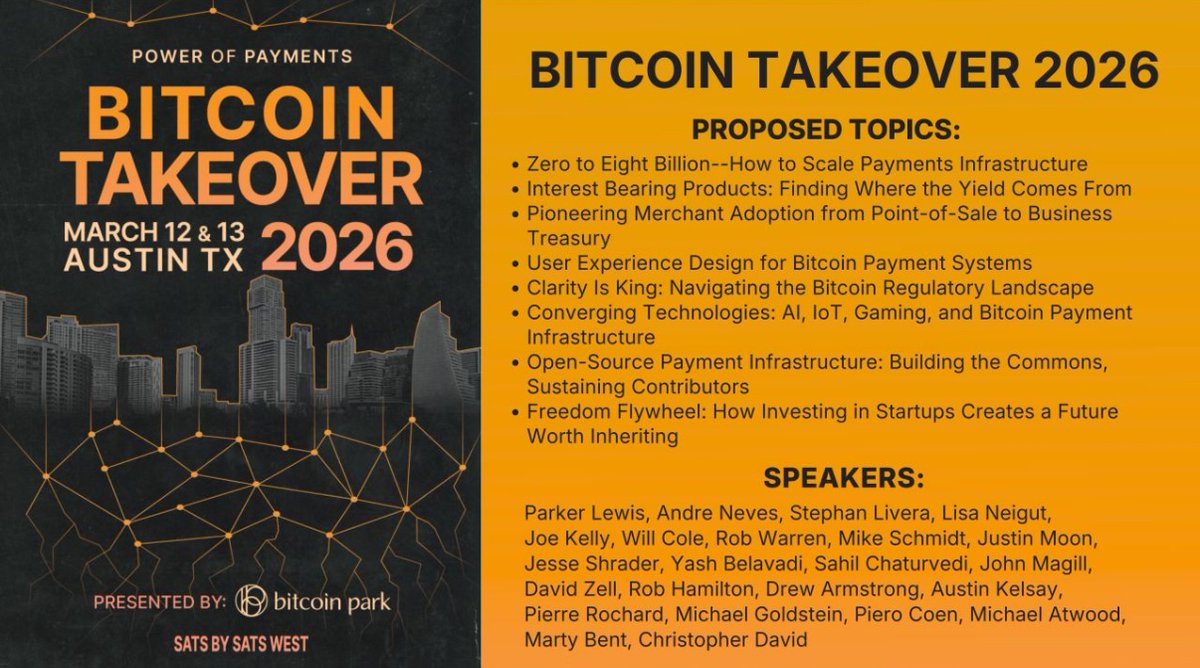 POWER OF PAYMENTS

BITCOIN TAKEOVER

MARCH 12 & 13
AUSTIN TX
2026

PRESENTED BY: bitcoin park

SATS BY SATS WEST

BITCOIN TAKEOVER 2026

PROPOSED TOPICS:

• Zero to Eight Billion--How to Scale Payments Infrastructure
• Interest Bearing Products: Finding Where the Yield Comes From
• Pioneering Merchant Adoption from Point-of-Sale to Business Treasury
• User Experience Design for Bitcoin Payment Systems
• Clarity Is King: Navigating the Bitcoin Regulatory Landscape
• Converging Technologies: AI, IoT, Gaming, and Bitcoin Payment Infrastructure
• Open-Source Payment Infrastructure: Building the Commons, Sustaining Contributors
• Freedom Flywheel: How Investing in Startups Creates a Future Worth Inheriting

SPEAKERS:

Parker Lewis, Andre Neves, Stephan Livera, Lisa Neigut, Joe Kelly, Will Cole, Rob Warren, Mike Schmidt, Justin Moon, Jesse Shrader, Yash Belavadi, Sahil Chaturvedi, John Magill, David Zell, Rob Hamilton, Drew Armstrong, Austin Kelsay, Pierre Rochard, Michael Goldstein, Piero Coen, Michael Atwood, Marty Bent, Christopher David